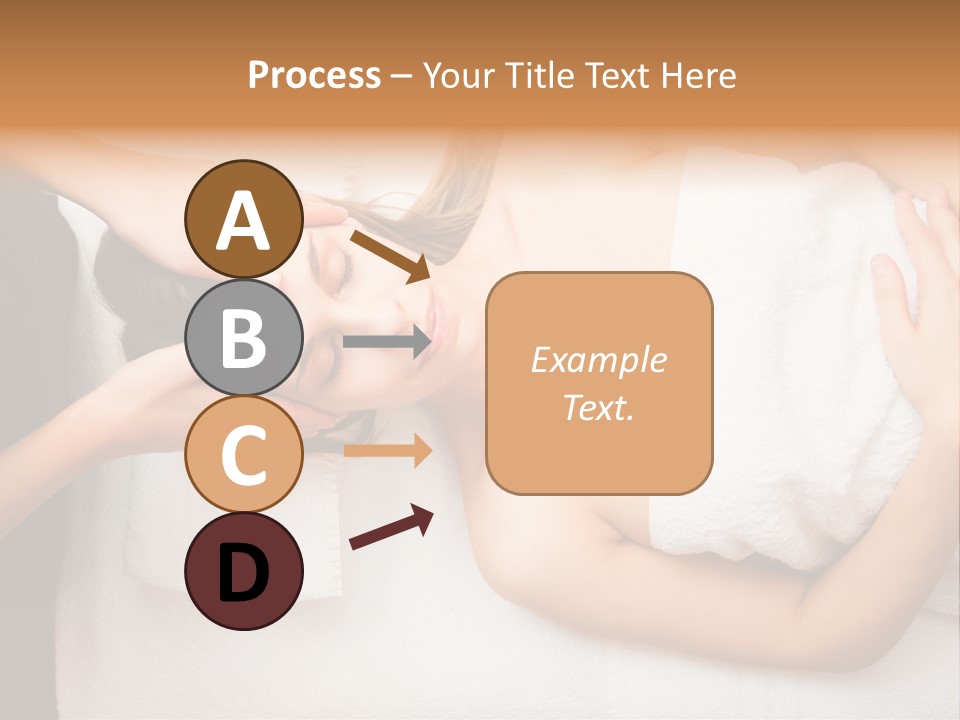 Process – Your Title Text Here

A

B

C

D

Example Text.